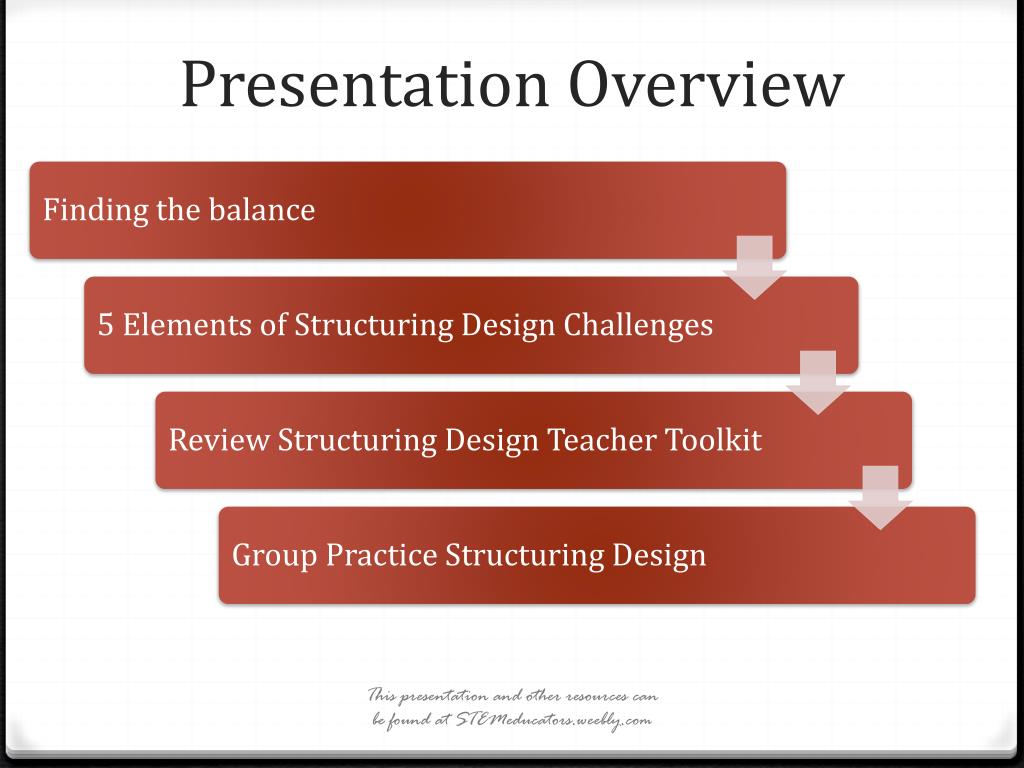 Presentation Overview

Finding the balance

5 Elements of Structuring Design Challenges

Review Structuring Design Teacher Toolkit

Group Practice Structuring Design

This presentation and other resources can be found at STEMeducators.weebly.com